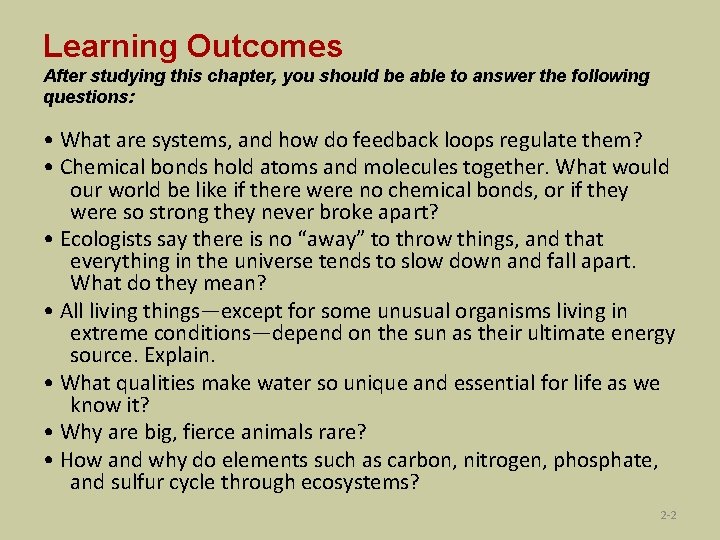 Learning Outcomes
After studying this chapter, you should be able to answer the following questions:

• What are systems, and how do feedback loops regulate them?
• Chemical bonds hold atoms and molecules together. What would our world be like if there were no chemical bonds, or if they were so strong they never broke apart?
• Ecologists say there is no “away” to throw things, and that everything in the universe tends to slow down and fall apart. What do they mean?
• All living things—except for some unusual organisms living in extreme conditions—depend on the sun as their ultimate energy source. Explain.
• What qualities make water so unique and essential for life as we know it?
• Why are big, fierce animals rare?
• How and why do elements such as carbon, nitrogen, phosphate, and sulfur cycle through ecosystems?

2-2